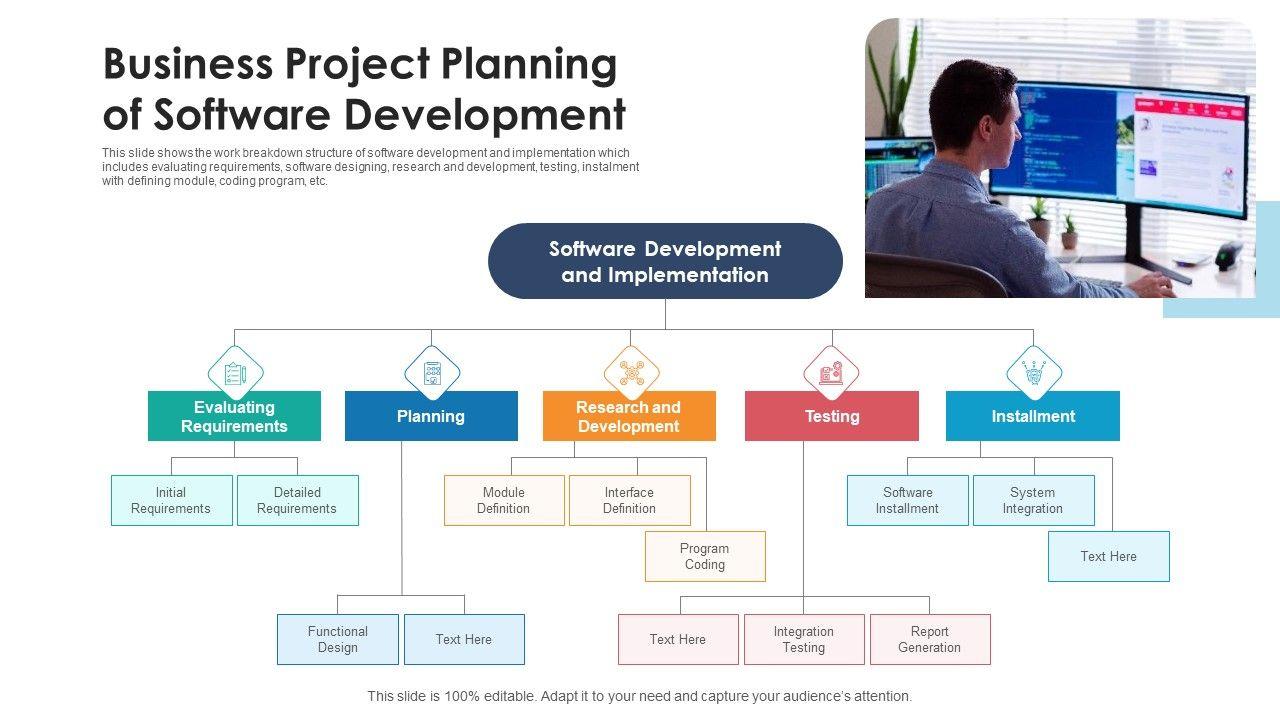 Business Project Planning of Software Development

This slide shows the work breakdown structure of software development and implementation which includes evaluating requirements, software designing, research and development, testing, instalment with defining module, coding program, etc.

Software Development and Implementation

Evaluating Requirements

Initial Requirements

Detailed Requirements

Planning

Functional Design

Text Here

Research and Development

Module Definition

Interface Definition

Program Coding

Testing

Text Here

Integration Testing

Report Generation

Installment

Software Installment

System Integration

Text Here

This slide is 100% editable. Adapt it to your need and capture your audience's attention.